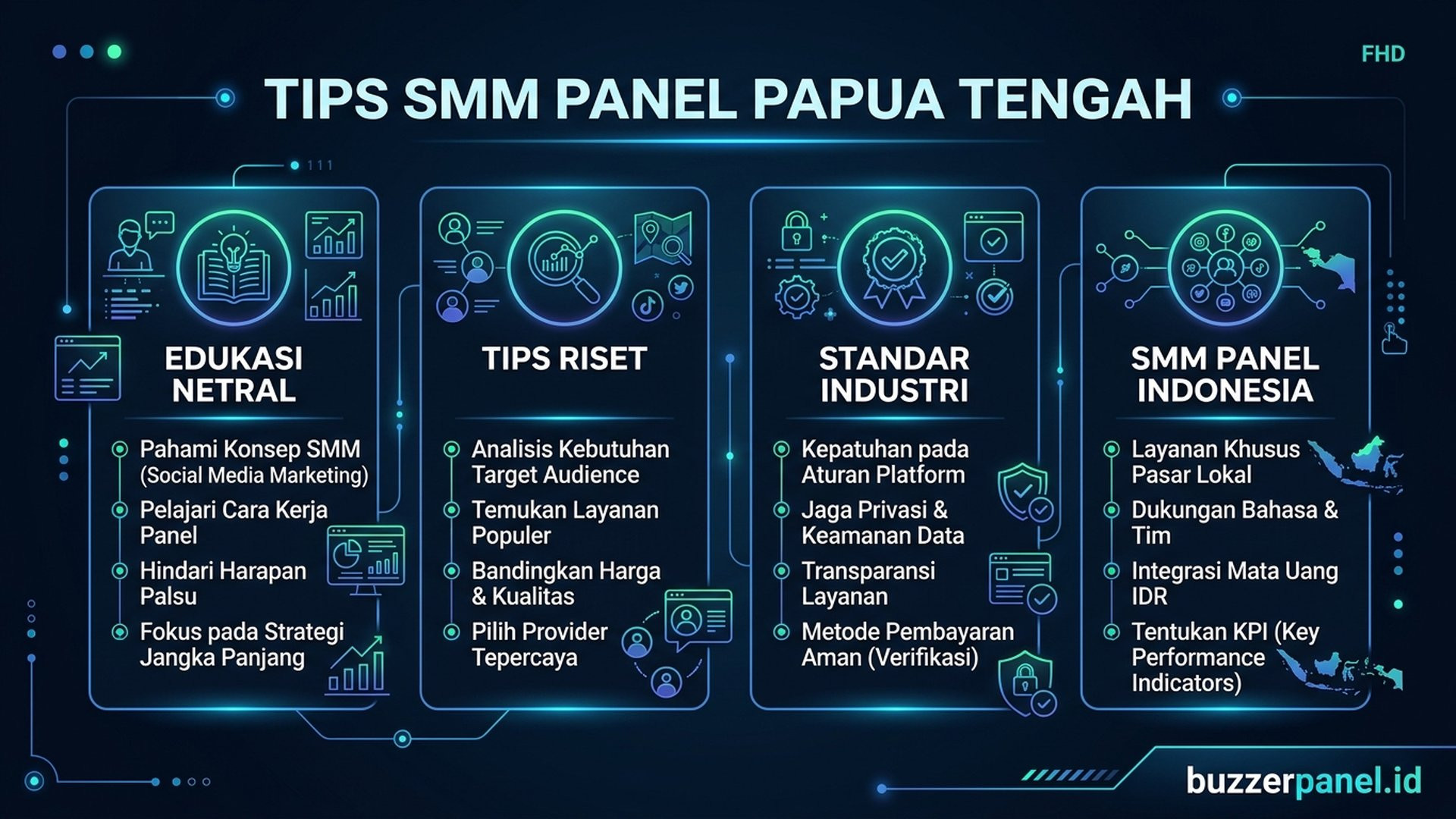 FHD

TIPS SMM PANEL PAPUA TENGAH

111

EDUKASI NETRAL

Pahami Konsep SMM (Social Media Marketing)

Pelajari Cara Kerja Panel

Hindari Harapan Palsu

Fokus pada Strategi Jangka Panjang

TIPS RISET

Analisis Kebutuhan Target Audience

Temukan Layanan Populer

Bandingkan Harga & Kualitas

Pilih Provider Tepercaya

STANDAR INDUSTRI

Kepatuhan pada Aturan Platform

Jaga Privasi & Keamanan Data

Transparansi Layanan

Metode Pembayaran Aman (Verifikasi)

SMM PANEL INDONESIA

Layanan Khusus Pasar Lokal

Dukungan Bahasa & Tim

Integrasi Mata Uang IDR

Tentukan KPI (Key Performance Indicators)

buzzerpanel.id